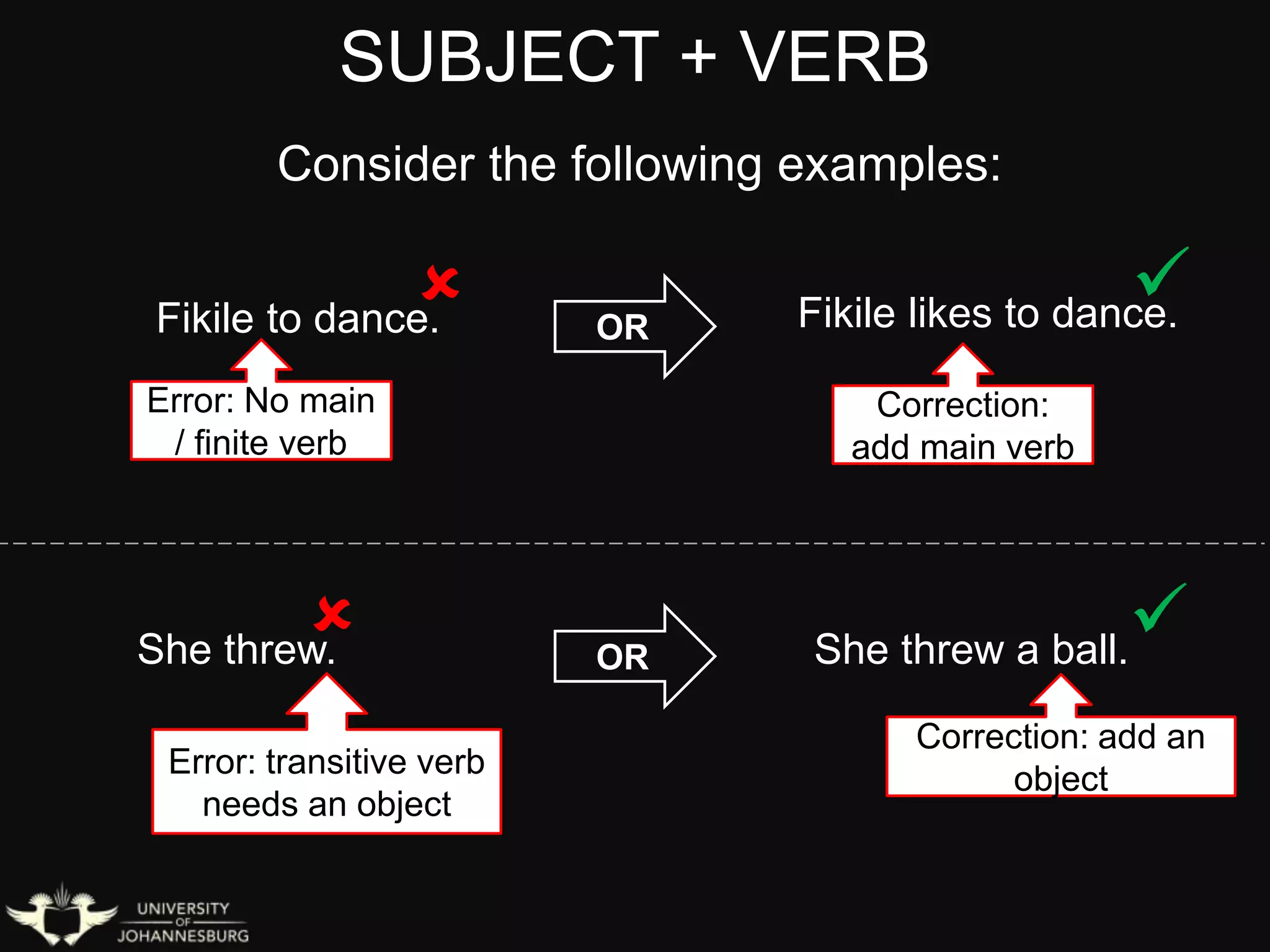 SUBJECT + VERB

Consider the following examples:

Fikile to dance.

Error: No main / finite verb

OR

Fikile likes to dance.

Correction: add main verb

She threw.

Error: transitive verb needs an object

OR

She threw a ball.

Correction: add an object

UNIVERSITY OF JOHANNESBURG